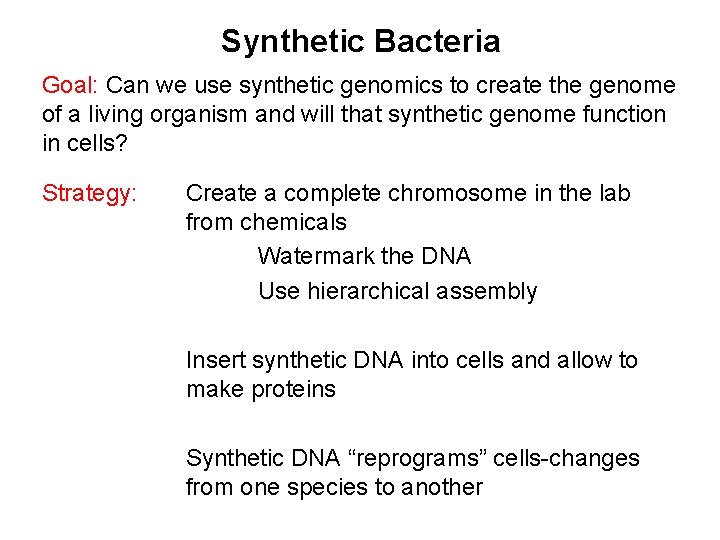 Synthetic Bacteria

Goal: Can we use synthetic genomics to create the genome of a living organism and will that synthetic genome function in cells?

Strategy: Create a complete chromosome in the lab from chemicals

Watermark the DNA

Use hierarchical assembly

Insert synthetic DNA into cells and allow to make proteins

Synthetic DNA “reprograms” cells-changes from one species to another